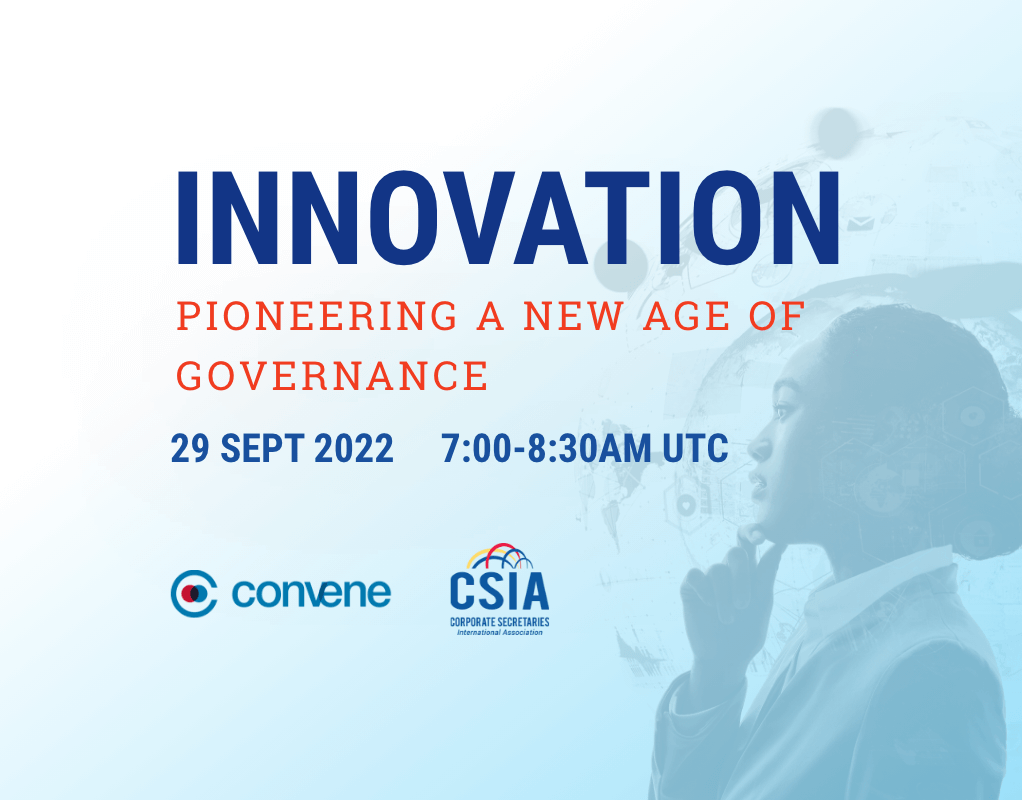 INNOVATION

PIONEERING A NEW AGE OF GOVERNANCE

29 SEPT 2022 7:00-8:30AM UTC

convene

CSIA
CORPORATE SECRETARIES
International Association